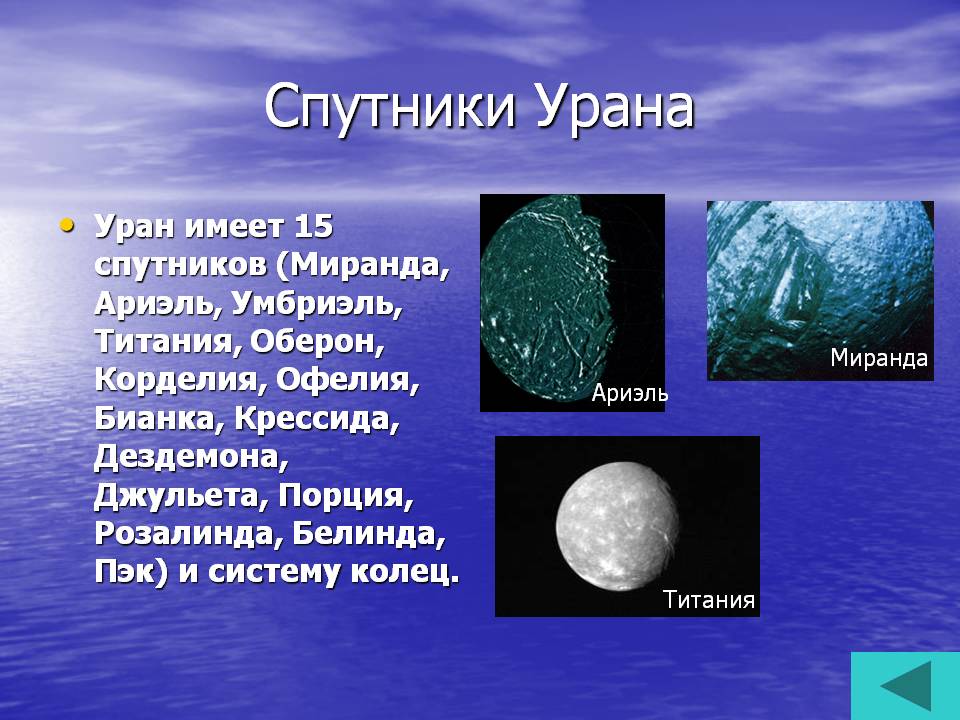 Спутники Урана

• Уран имеет 15 спутников (Миранда, Ариэль, Умбриэль, Титания, Оберон, Корделия, Офелия, Бианка, Крессида, Дездемона, Джульета, Порция, Розалинда, Белинда, Пэк) и систему колец.

Ариэль

Миранда

Титания